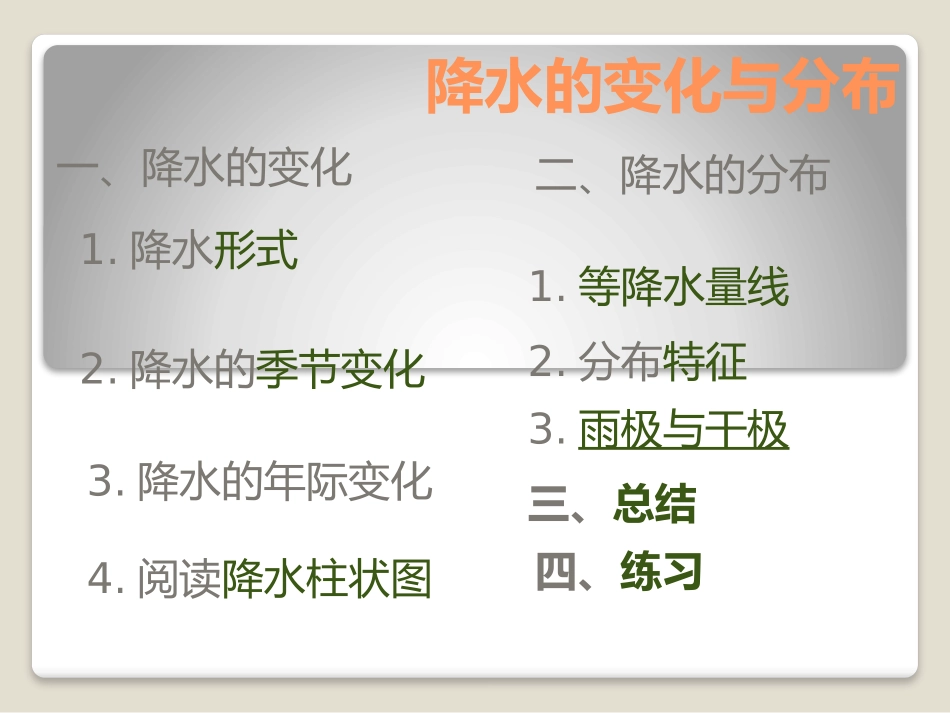 降水的变化与分布

一、降水的变化

1. 降水形式

2. 降水的季节变化

3. 降水的年际变化

4. 阅读降水柱状图

二、降水的分布

1. 等降水量线

2. 分布特征

3. 雨极与干极

三、总结

四、练习